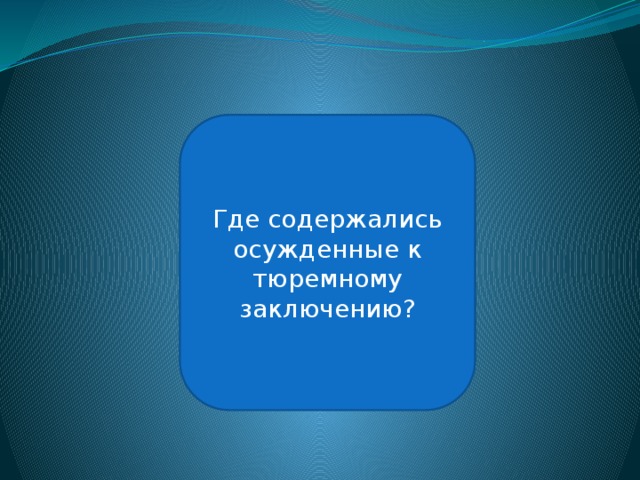 Где содержались осужденные к тюремному заключению?